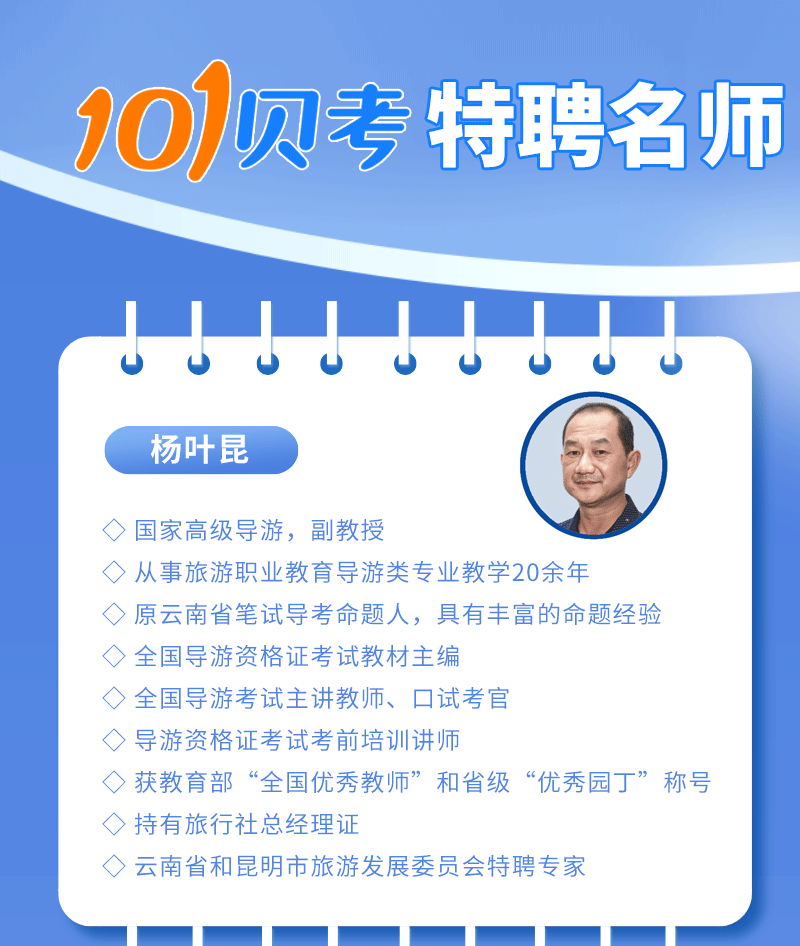 101贝考 特聘名师

杨叶昆

◇ 国家高级导游，副教授
◇ 从事旅游职业教育导游类专业教学20余年
◇ 原云南省笔试导考命题人，具有丰富的命题经验
◇ 全国导游资格证考试教材主编
◇ 全国导游考试主讲教师、口试考官
◇ 导游资格证考试考前培训讲师
◇ 获教育部“全国优秀教师”和省级“优秀园丁”称号
◇ 持有旅行社总经理证
◇ 云南省和昆明市旅游发展委员会特聘专家